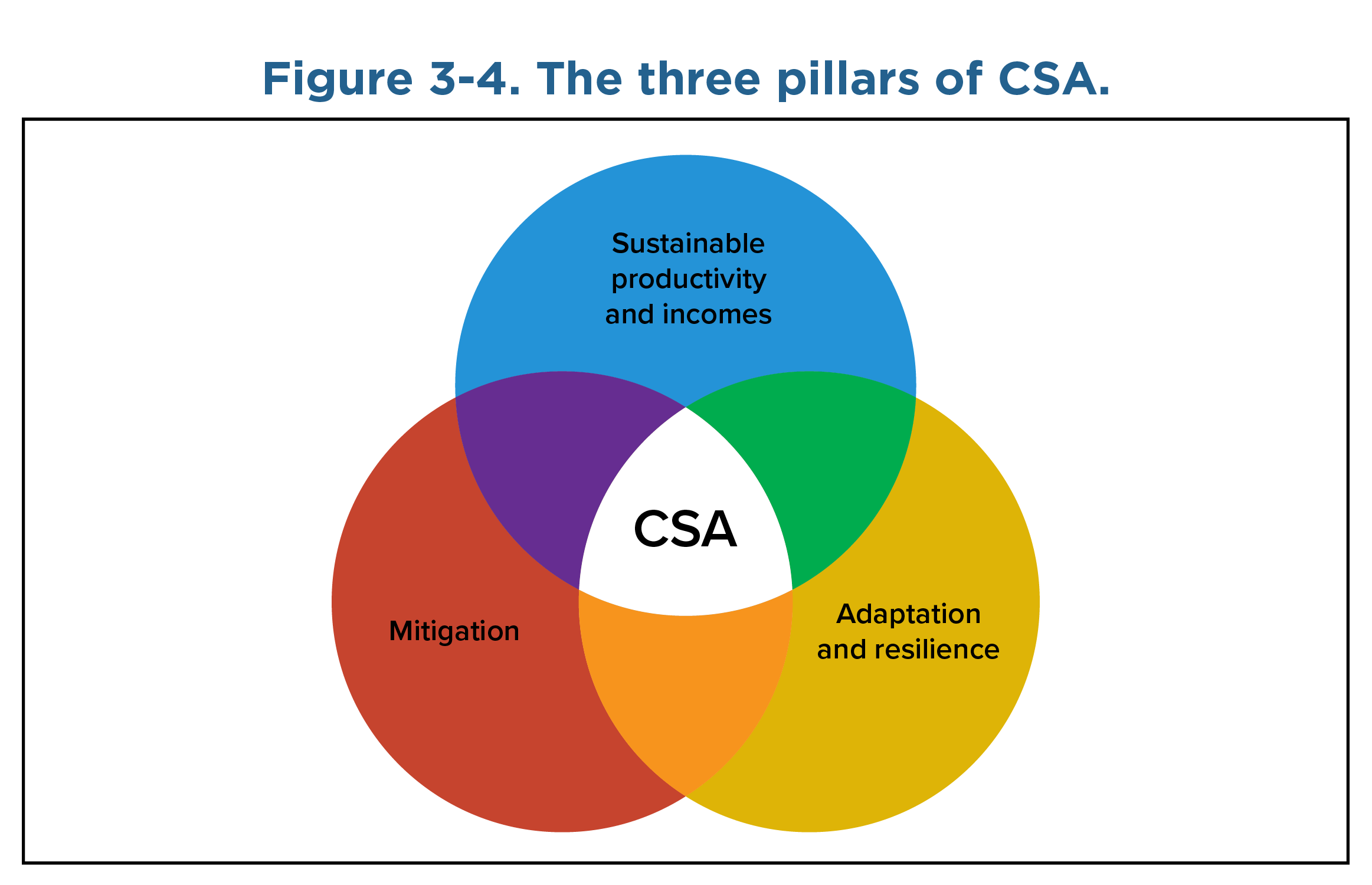 Figure 3-4. The three pillars of CSA.

Sustainable productivity and incomes

CSA

Mitigation

Adaptation and resilience